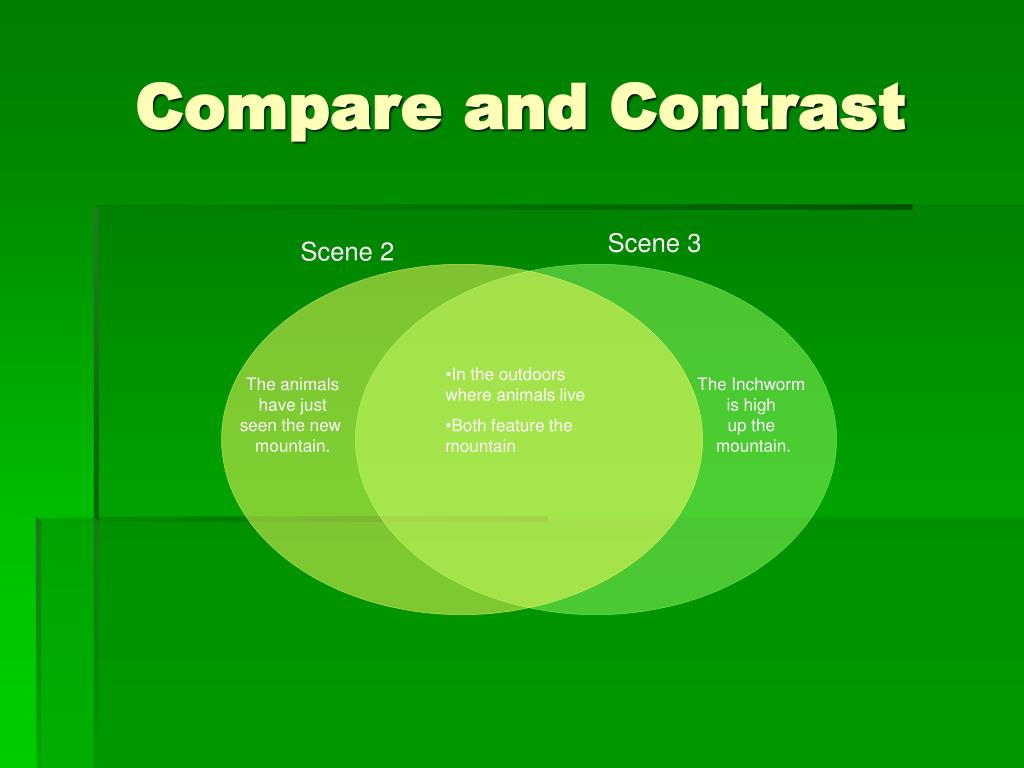 Compare and Contrast

Scene 2

Scene 3

The animals have just seen the new mountain.

•In the outdoors where animals live

•Both feature the mountain

The Inchworm is high up the mountain.